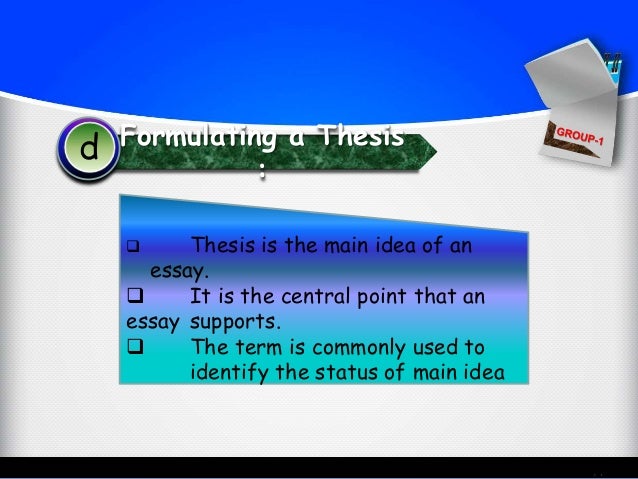 GROUP-1

d Formulating a Thesis
:

❑ Thesis is the main idea of an essay.
❑ It is the central point that an essay supports.
❑ The term is commonly used to identify the status of main idea